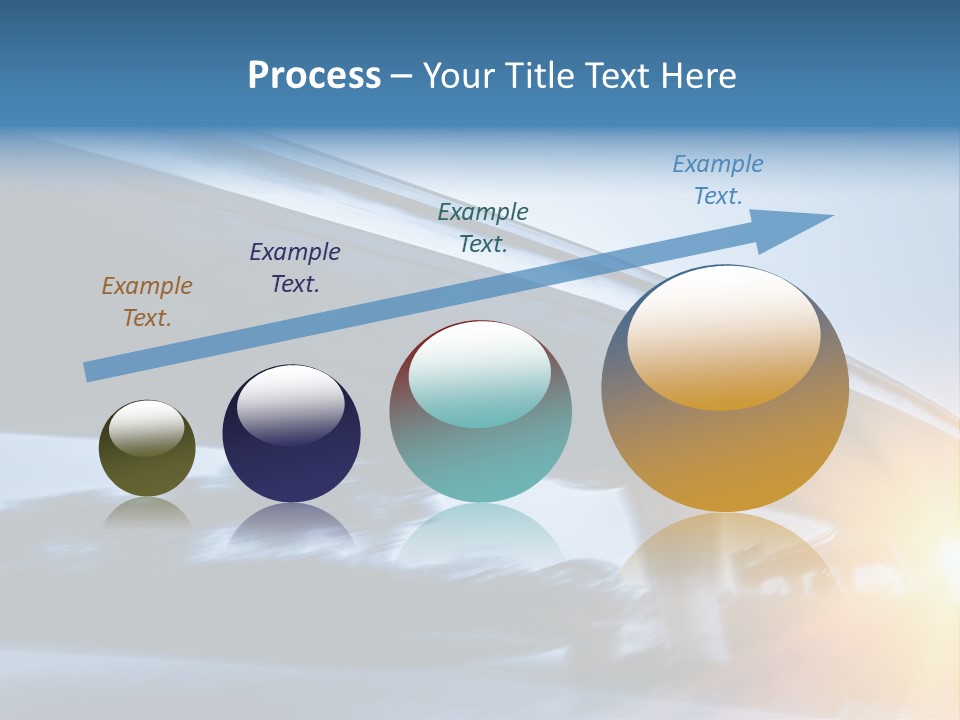 Process – Your Title Text Here

Example Text.

Example Text.

Example Text.

Example Text.